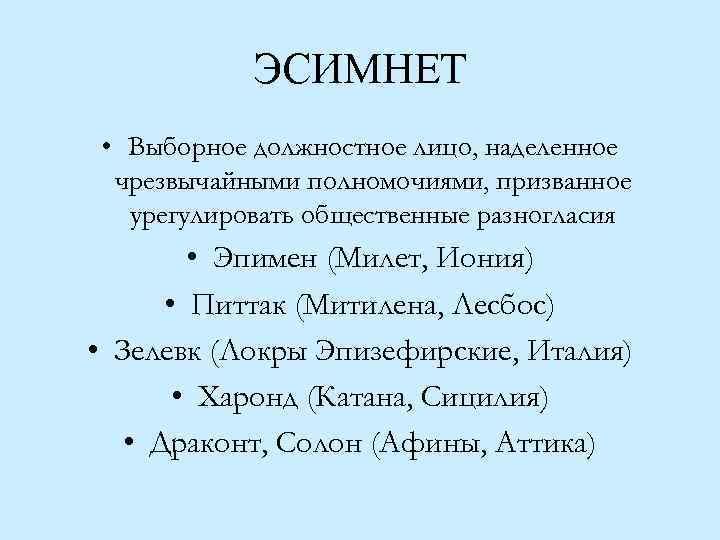 ЭСИМНЕТ

• Выборное должностное лицо, наделенное чрезвычайными полномочиями, призванное урегулировать общественные разногласия

• Эпимен (Милет, Иония)

• Питтак (Митилена, Лесбос)

• Зелевк (Локры Эпизефирские, Италия)

• Харонд (Катана, Сицилия)

• Драконт, Солон (Афины, Аттика)